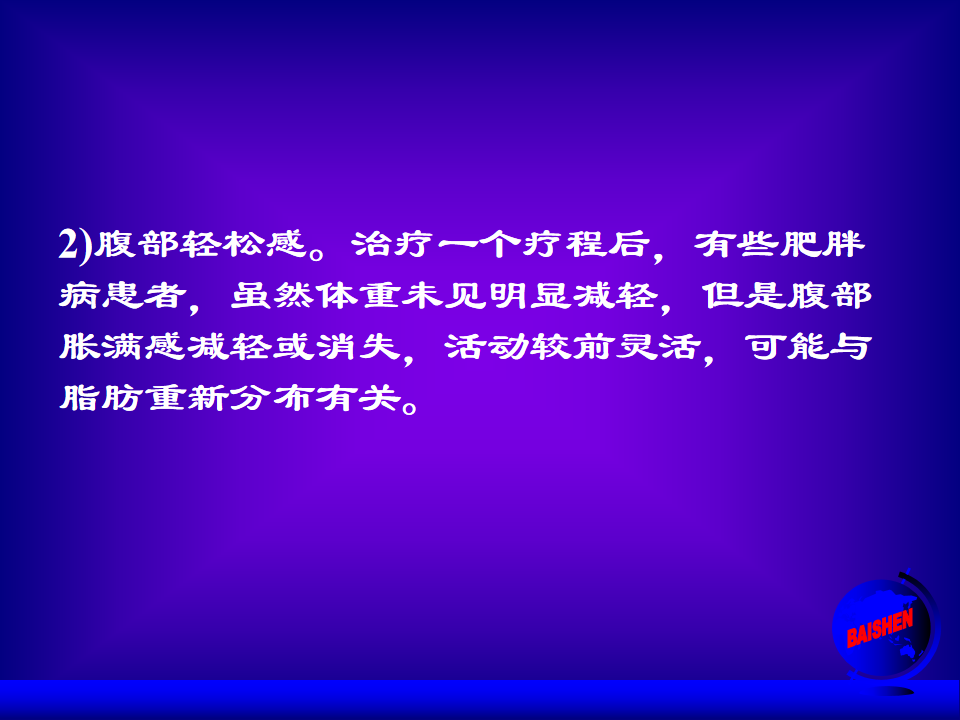 2)腹部轻松感。治疗一个疗程后，有些肥胖病患者，虽然体重未见明显减轻，但是腹部胀满感减轻或消失，活动较前灵活，可能与脂肪重新分布有关。

BAISHEN